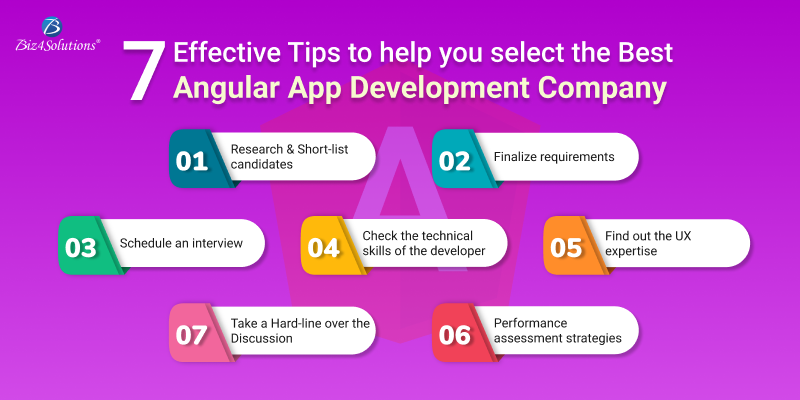 Biz4Solutions®

7 Effective Tips to help you select the Best Angular App Development Company

01 Research & Short-list candidates

02 Finalize requirements

03 Schedule an interview

04 Check the technical skills of the developer

05 Find out the UX expertise

07 Take a Hard-line over the Discussion

06 Performance assessment strategies